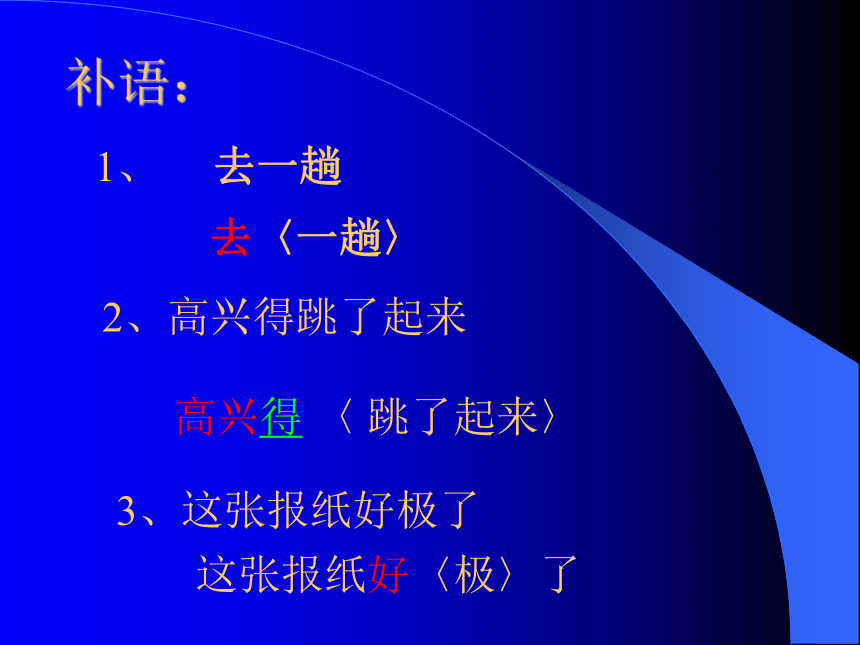 补语：

1、 去一趟

去〈一趟〉

2、高兴得跳了起来

高兴得 〈 跳了起来〉

3、这张报纸好极了

这张报纸好〈极〉了